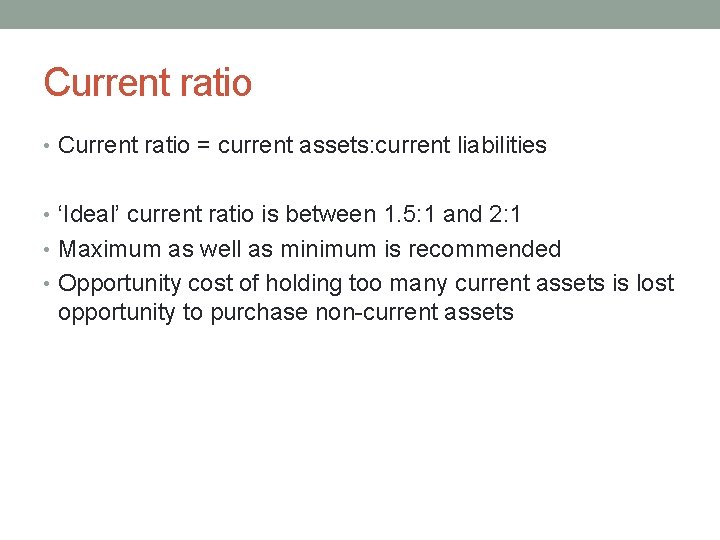 Current ratio

• Current ratio = current assets:current liabilities

• ‘Ideal’ current ratio is between 1.5:1 and 2:1
• Maximum as well as minimum is recommended
• Opportunity cost of holding too many current assets is lost opportunity to purchase non-current assets